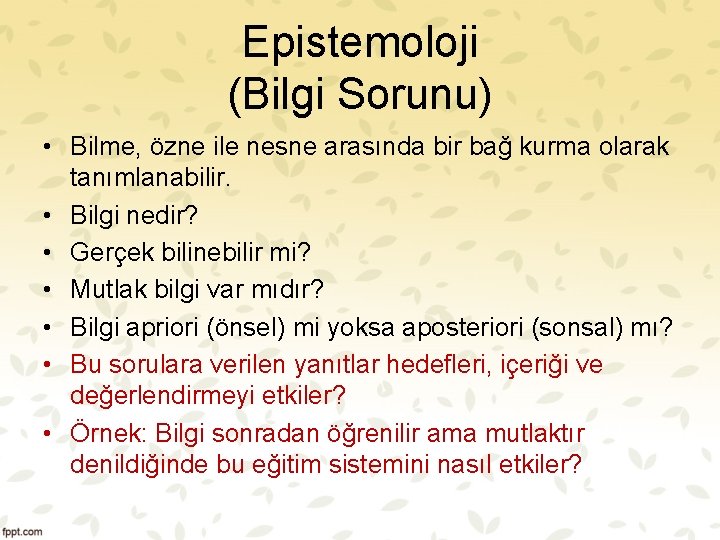 Epistemoloji
(Bilgi Sorunu)

• Bilme, özne ile nesne arasında bir bağ kurma olarak tanımlanabilir.
• Bilgi nedir?
• Gerçek bilinebilir mi?
• Mutlak bilgi var mıdır?
• Bilgi apriori (önsel) mi yoksa aposteriori (sonsal) mı?
• Bu sorulara verilen yanıtlar hedefleri, içeriği ve değerlendirmeyi etkiler?
• Örnek: Bilgi sonradan öğrenilir ama mutlaktır denildiğinde bu eğitim sistemini nasıl etkiler?

fppt.com